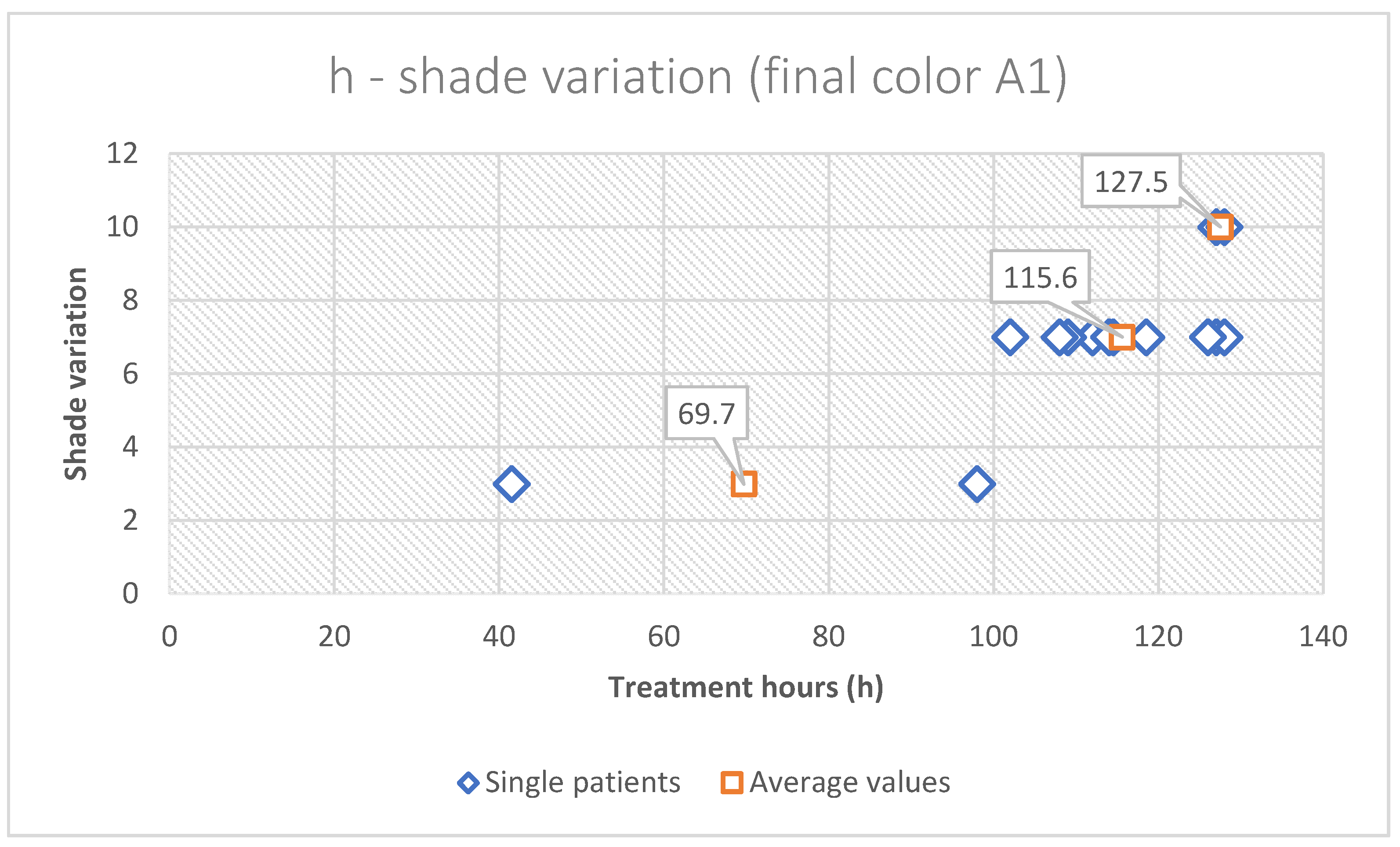 h - shade variation (final color A1)

Shade variation

12
10
8
6
4
2
0

127.5
115.6
69.7

0 20 40 60 80 100 120 140

Treatment hours (h)

Single patients
Average values